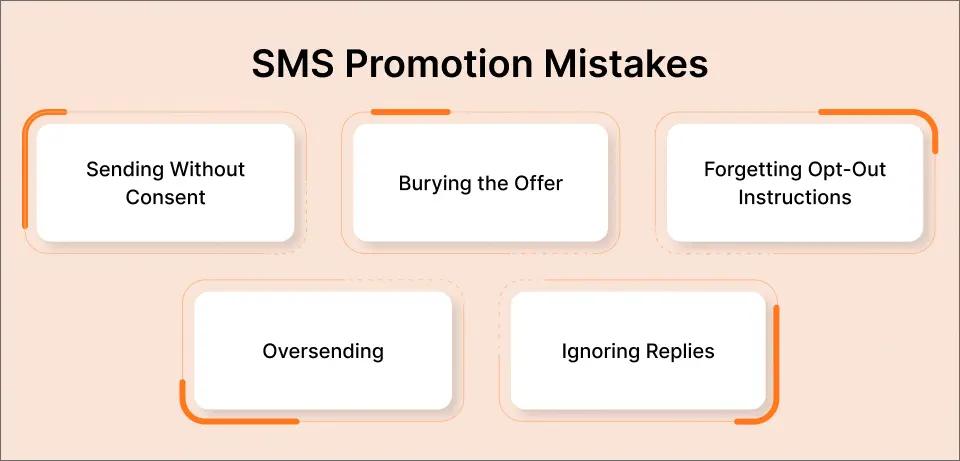 SMS Promotion Mistakes

Sending Without Consent

Burying the Offer

Forgetting Opt-Out Instructions

Oversending

Ignoring Replies